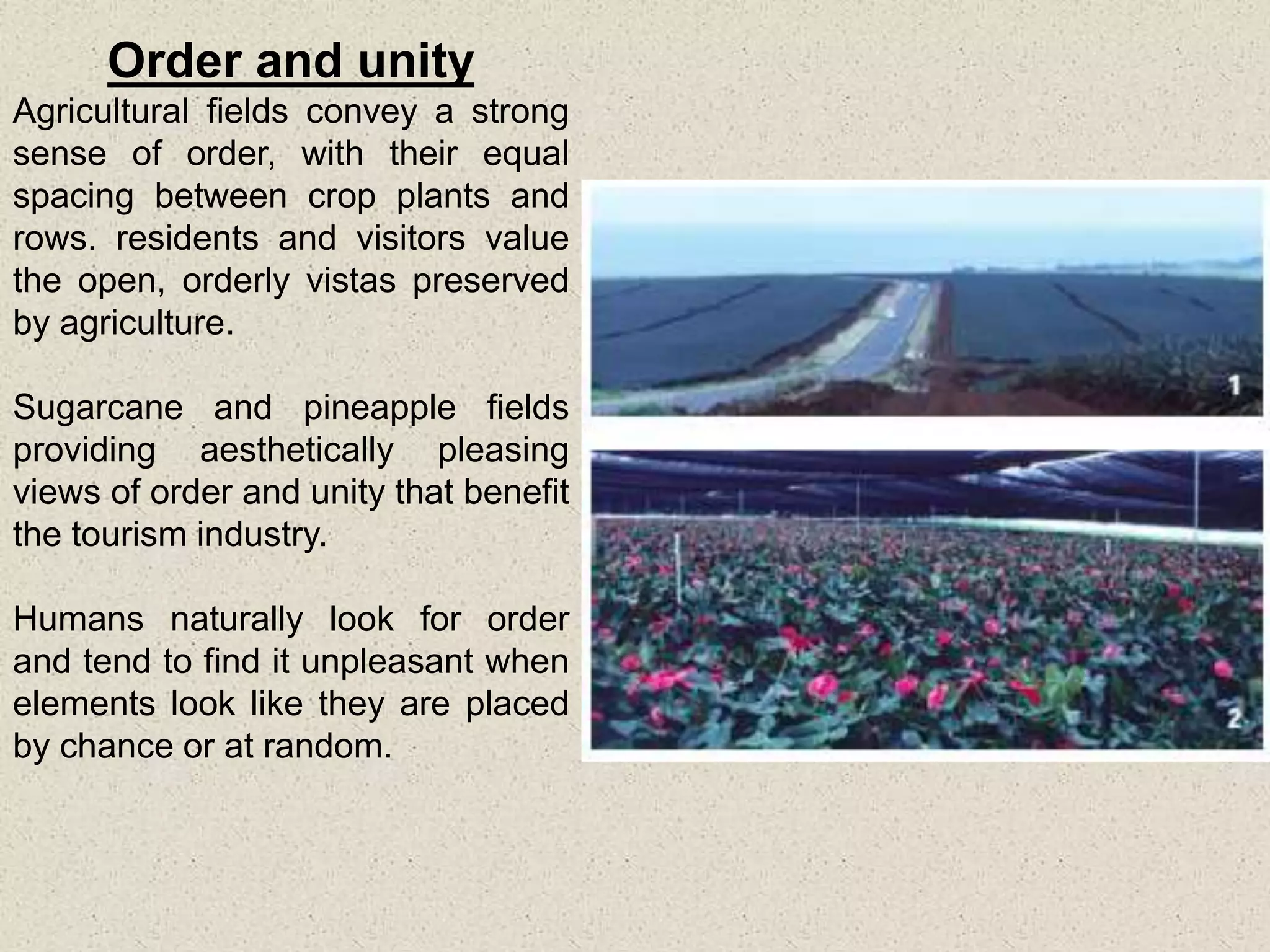 Order and unity

Agricultural fields convey a strong sense of order, with their equal spacing between crop plants and rows. residents and visitors value the open, orderly vistas preserved by agriculture.

Sugarcane and pineapple fields providing aesthetically pleasing views of order and unity that benefit the tourism industry.

Humans naturally look for order and tend to find it unpleasant when elements look like they are placed by chance or at random.

1

2